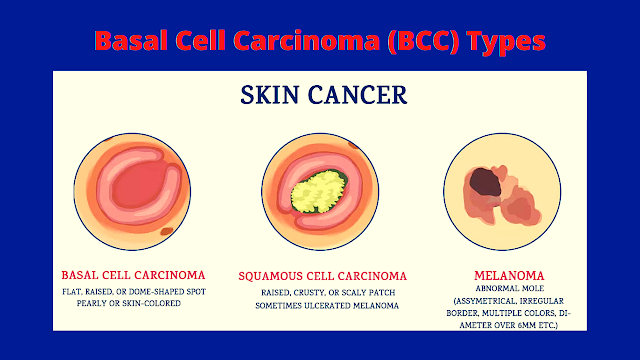 Basal Cell Carcinoma (BCC) Types

SKIN CANCER

BASAL CELL CARCINOMA
FLAT, RAISED, OR DOME-SHAPED SPOT PEARLY OR SKIN-COLORED

SQUAMOUS CELL CARCINOMA
RAISED, CRUSTY, OR SCALY PATCH SOMETIMES ULCERATED MELANOMA

MELANOMA
ABNORMAL MOLE (ASSYMETRICAL, IRREGULAR BORDER, MULTIPLE COLORS, DIAMETER OVER 6MM ETC.)